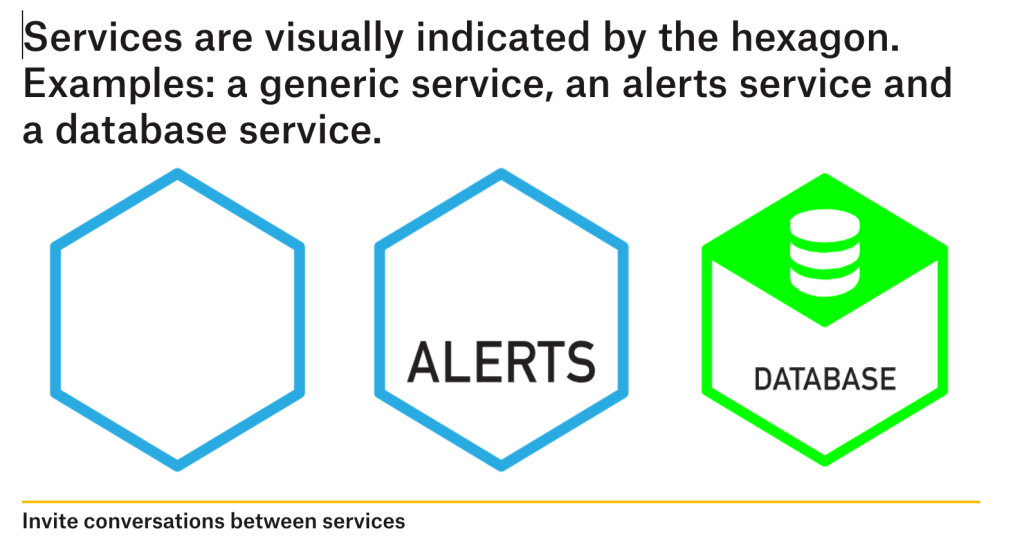 Services are visually indicated by the hexagon. Examples: a generic service, an alerts service and a database service.

ALERTS

DATABASE

Invite conversations between services